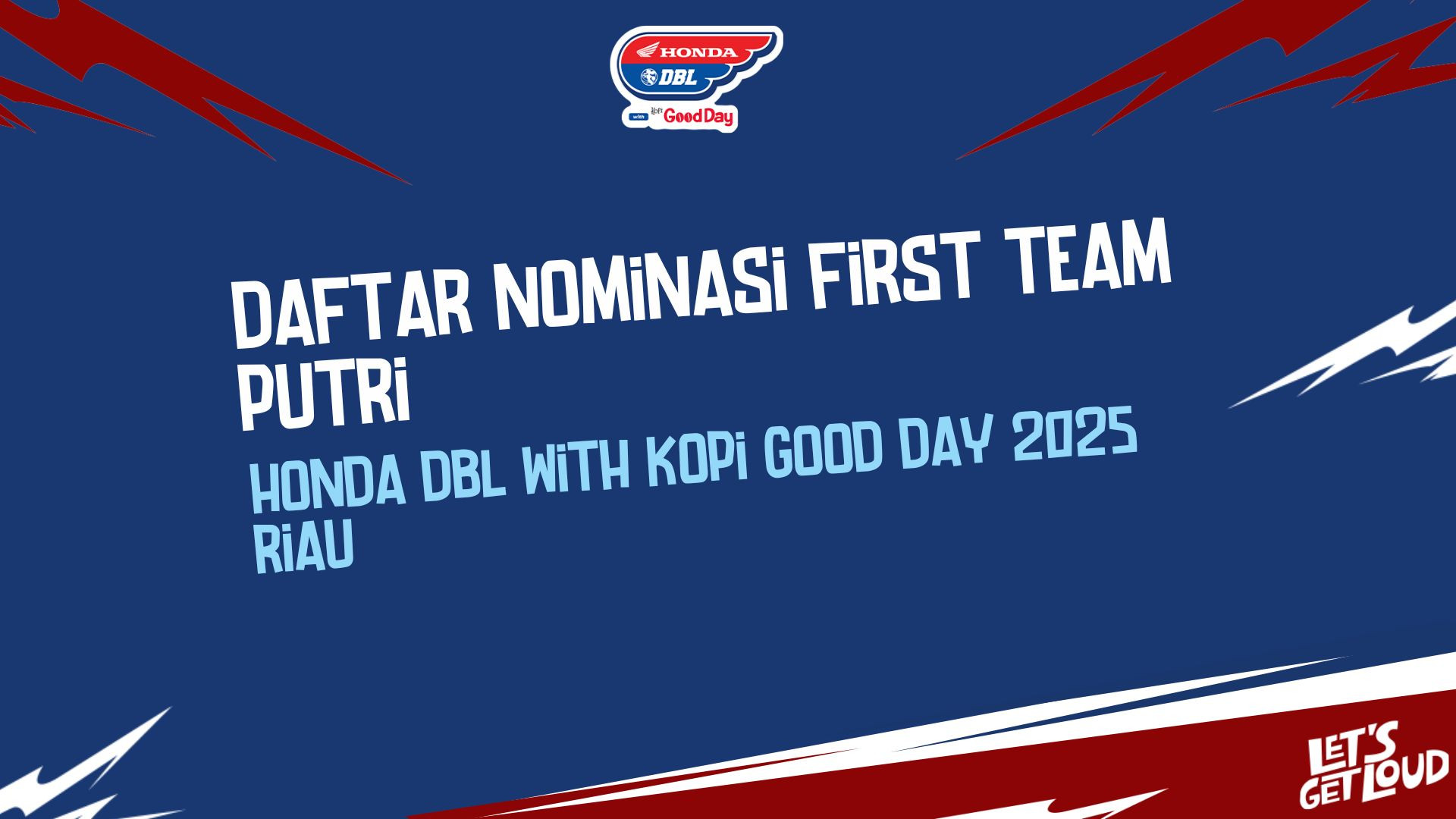 HONDA
DBL
with Kopi Good Day

DAFTAR NOMiNASi FiRST TEAM PUTRi

HONDA DBL WiTH KOPi GOOD DAY 2025 RiAU

LET'S GET LOUD